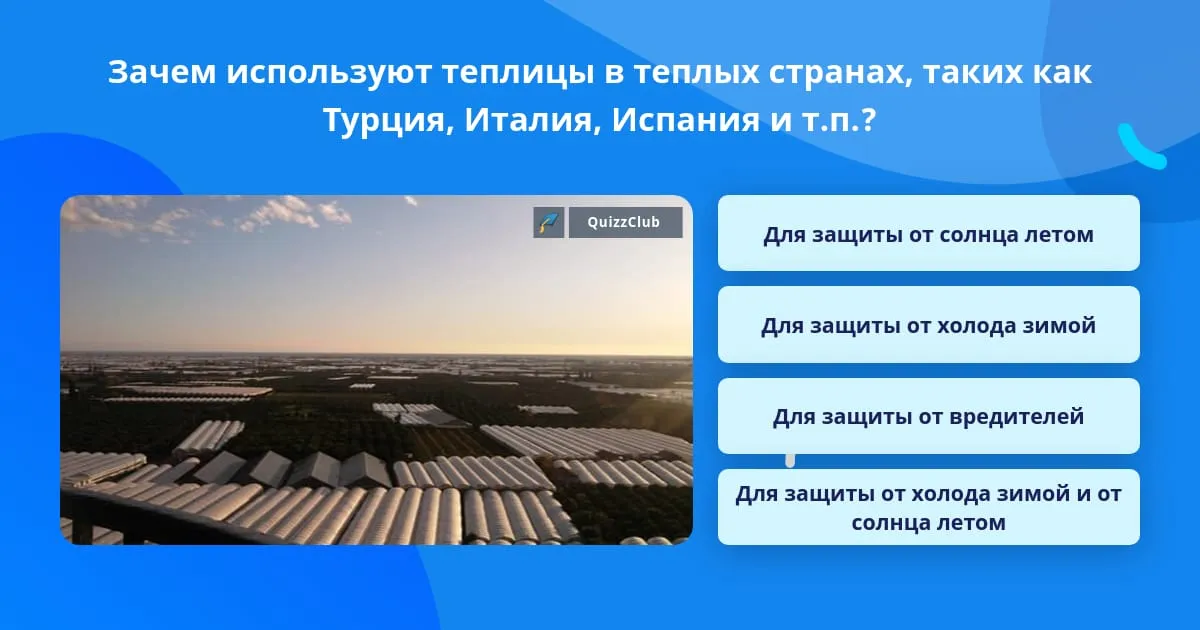 Зачем используют теплицы в теплых странах, таких как Турция, Италия, Испания и т.п.?

QuizzClub

Для защиты от солнца летом

Для защиты от холода зимой

Для защиты от вредителей

Для защиты от холода зимой и от солнца летом